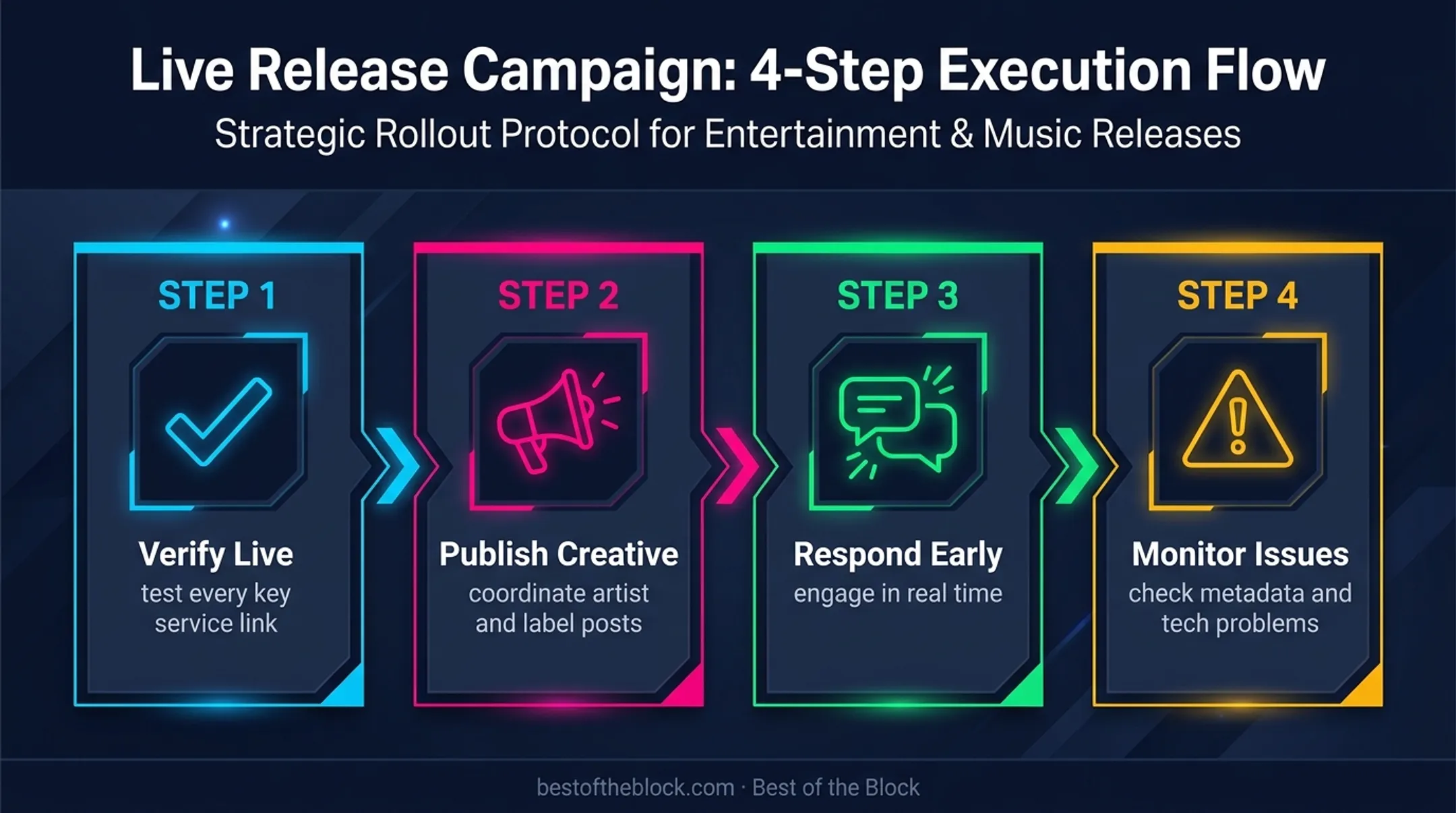 Live Release Campaign: 4-Step Execution Flow

Strategic Rollout Protocol for Entertainment & Music Releases

STEP 1

Verify Live

test every key service link

STEP 2

Publish Creative

coordinate artist and label posts

STEP 3

Respond Early

engage in real time

STEP 4

Monitor Issues

check metadata and tech problems

bestoftheblock.com · Best of the Block